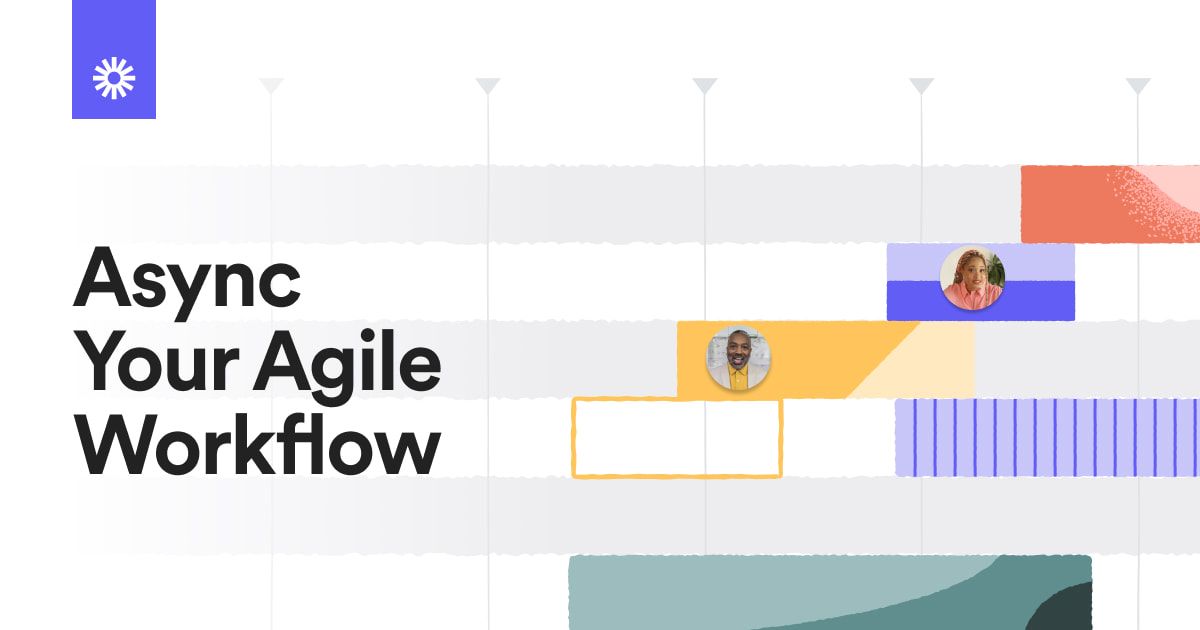 Async Your Agile Workflow